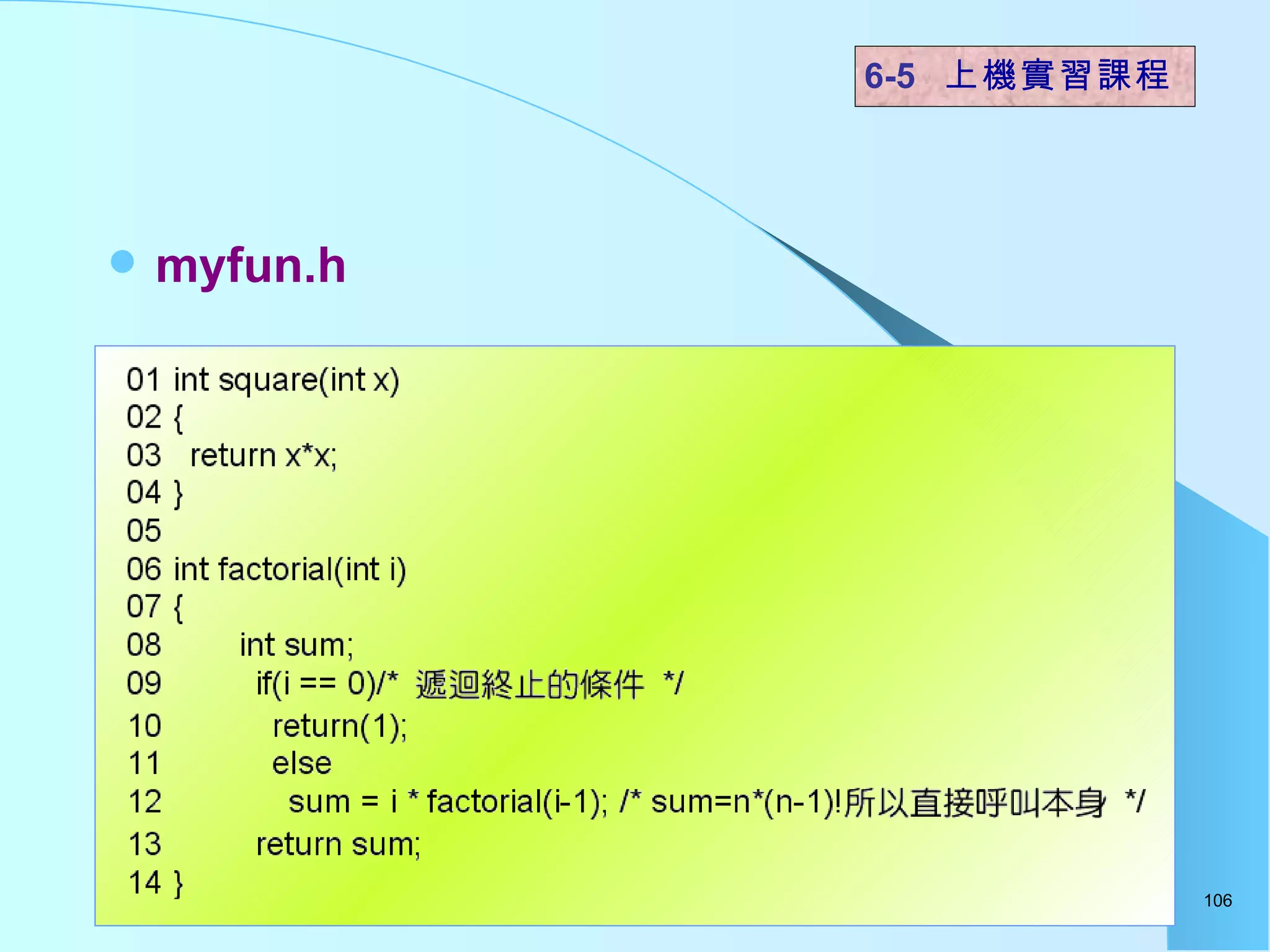 6-5 上機實習課程

myfun.h

01 int square(int x)
02 {
03 return x*x;
04 }
05
06 int factorial(int i)
07 {
08 int sum;
09 if(i == 0)/* 遞迴終止的條件 */
10 return(1);
11 else
12 sum = i * factorial(i-1); /* sum=n*(n-1)!所以直接呼叫本身 */
13 return sum;
14 }

106